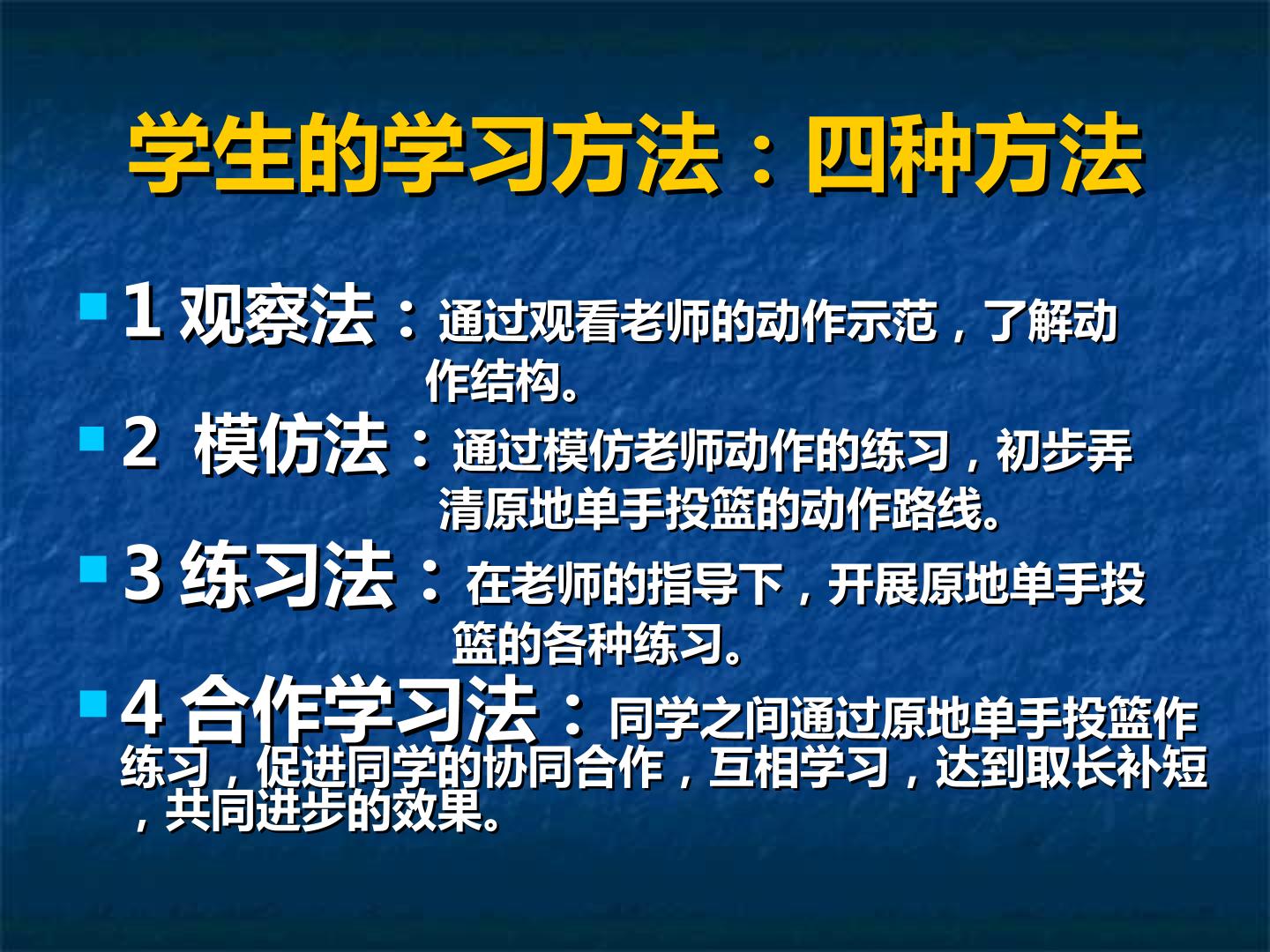 学生的学习方法：四种方法

• 1观察法：通过观看老师的动作示范，了解动作结构。

• 2 模仿法：通过模仿老师动作的练习，初步弄清原地单手投篮的动作路线。

• 3练习法：在老师的指导下，开展原地单手投篮的各种练习。

• 4合作学习法：同学之间通过原地单手投篮作练习，促进同学的协同合作，互相学习，达到取长补短，共同进步的效果。